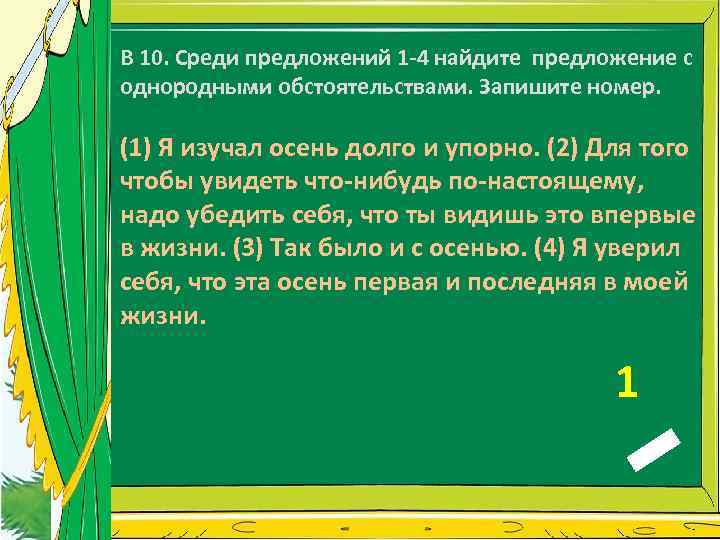 В 10. Среди предложений 1-4 найдите предложение с однородными обстоятельствами. Запишите номер.

(1) Я изучал осень долго и упорно. (2) Для того чтобы увидеть что-нибудь по-настоящему, надо убедить себя, что ты видишь это впервые в жизни. (3) Так было и с осенью. (4) Я уверил себя, что эта осень первая и последняя в моей жизни.

1